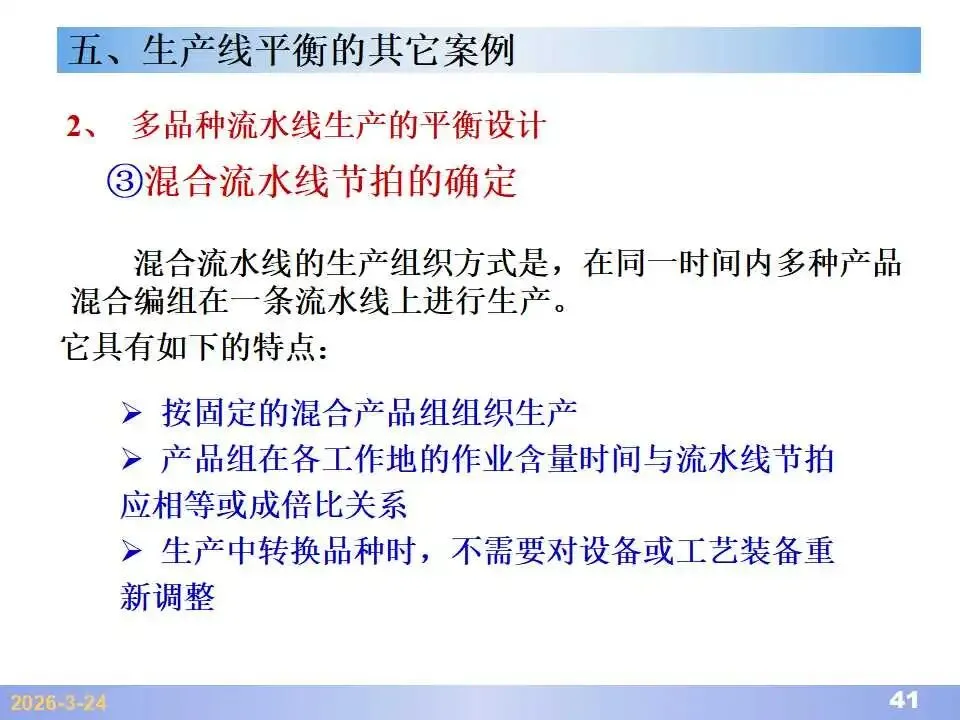 五、生产线平衡的其它案例

2、 多品种流水线生产的平衡设计

③混合流水线节拍的确定

混合流水线的生产组织方式是，在同一时间内多种产品混合编组在一条流水线上进行生产。

它具有如下的特点：

➢ 按固定的混合产品组组织生产

➢ 产品组在各工作地的作业含量时间与流水线节拍应相等或成倍比关系

➢ 生产中转换品种时，不需要对设备或工艺装备重新调整

2026-3-24

41